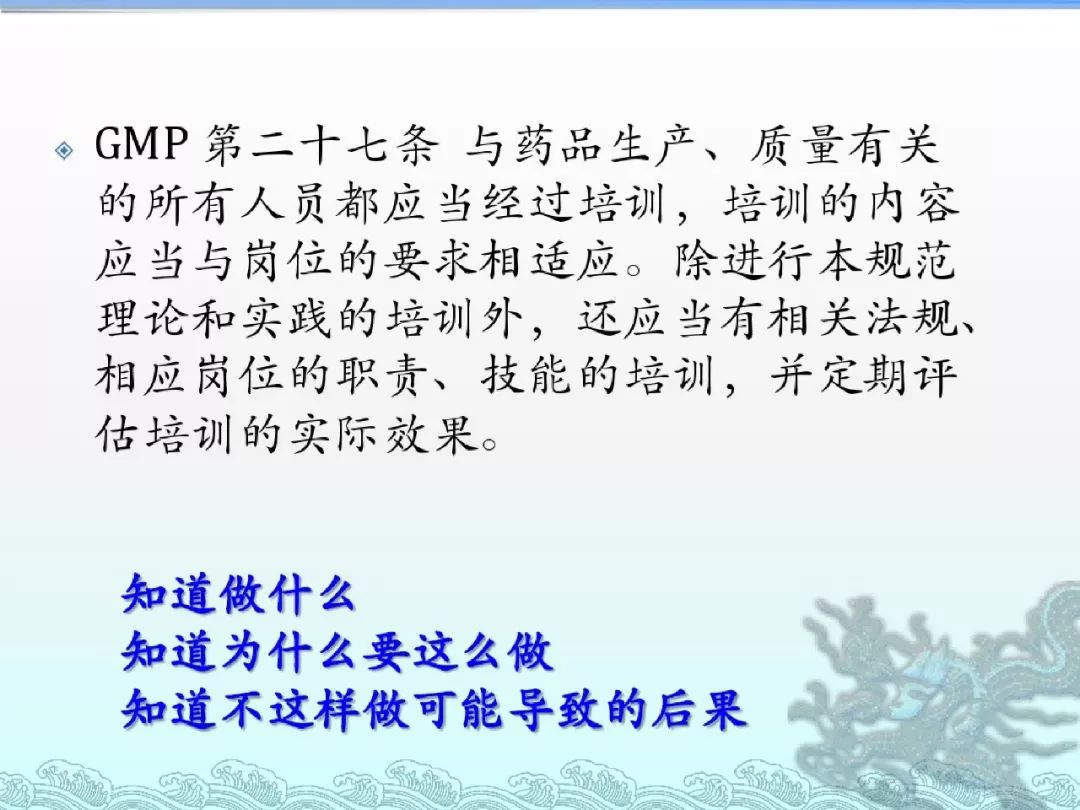 GMP 第二十七条 与药品生产、质量有关的所有人员都应当经过培训，培训的内容应当与岗位的要求相适应。除进行本规范理论和实践的培训外，还应当有相关法规、相应岗位的职责、技能的培训，并定期评估培训的实际效果。

知道做什么
知道为什么要这么做
知道不这样做可能导致的后果